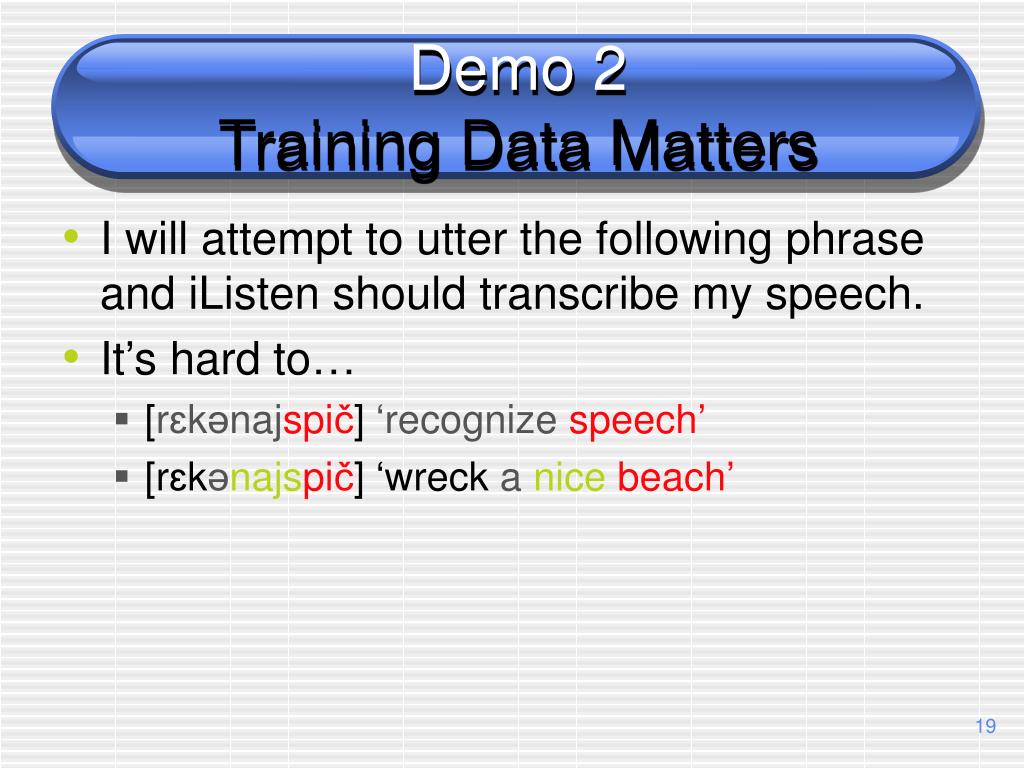 Demo 2
Training Data Matters

• I will attempt to utter the following phrase and iListen should transcribe my speech.
• It’s hard to…
  ▪ [rɛkənajspič] ‘recognize speech’
  ▪ [rɛkənajspič] ‘wreck a nice beach’

19